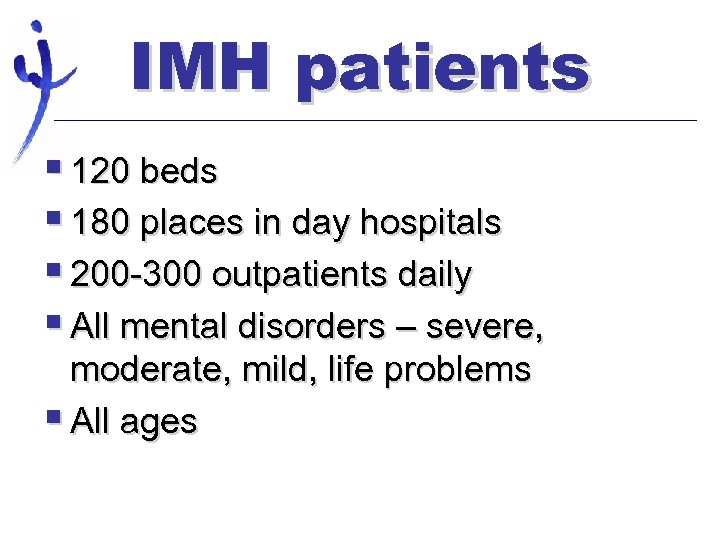 IMH patients

- 120 beds
- 180 places in day hospitals
- 200-300 outpatients daily
- All mental disorders – severe, moderate, mild, life problems
- All ages